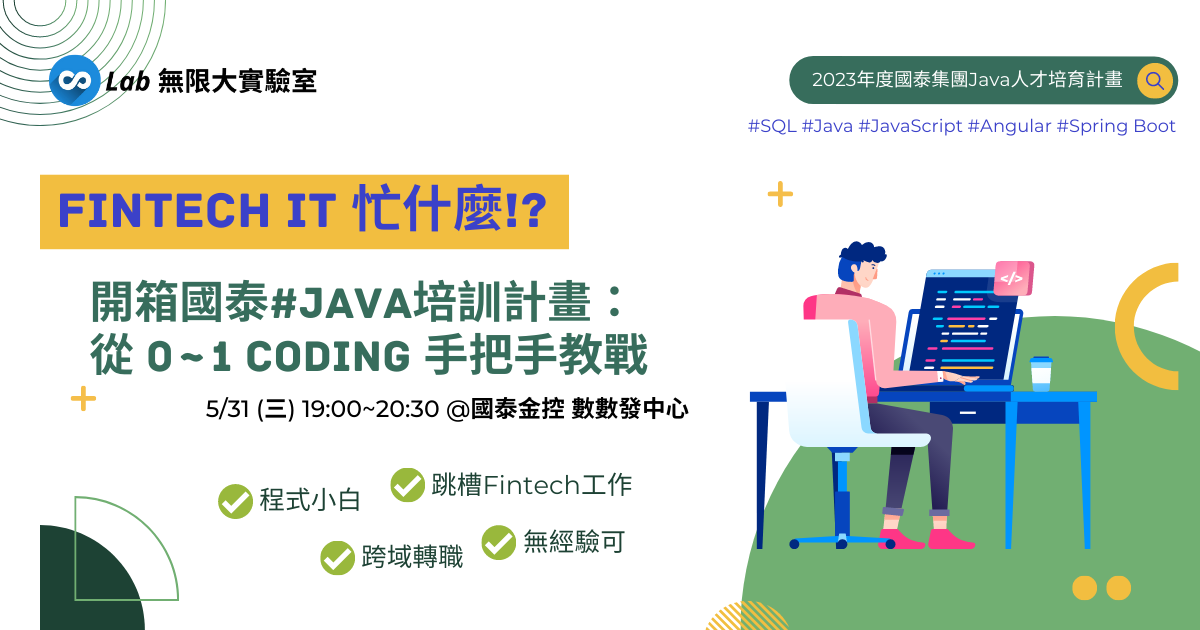 Lab 無限大實驗室

2023年度國泰集團Java人才培育計畫

#SQL #Java #JavaScript #Angular #Spring Boot

FINTECH IT 忙什麼!?

開箱國泰#JAVA培訓計畫：
從 0~1 CODING 手把手教戰

5/31 (三) 19:00~20:30 @國泰金控 數數發中心

程式小白

跳槽Fintech工作

跨域轉職

無經驗可

</>